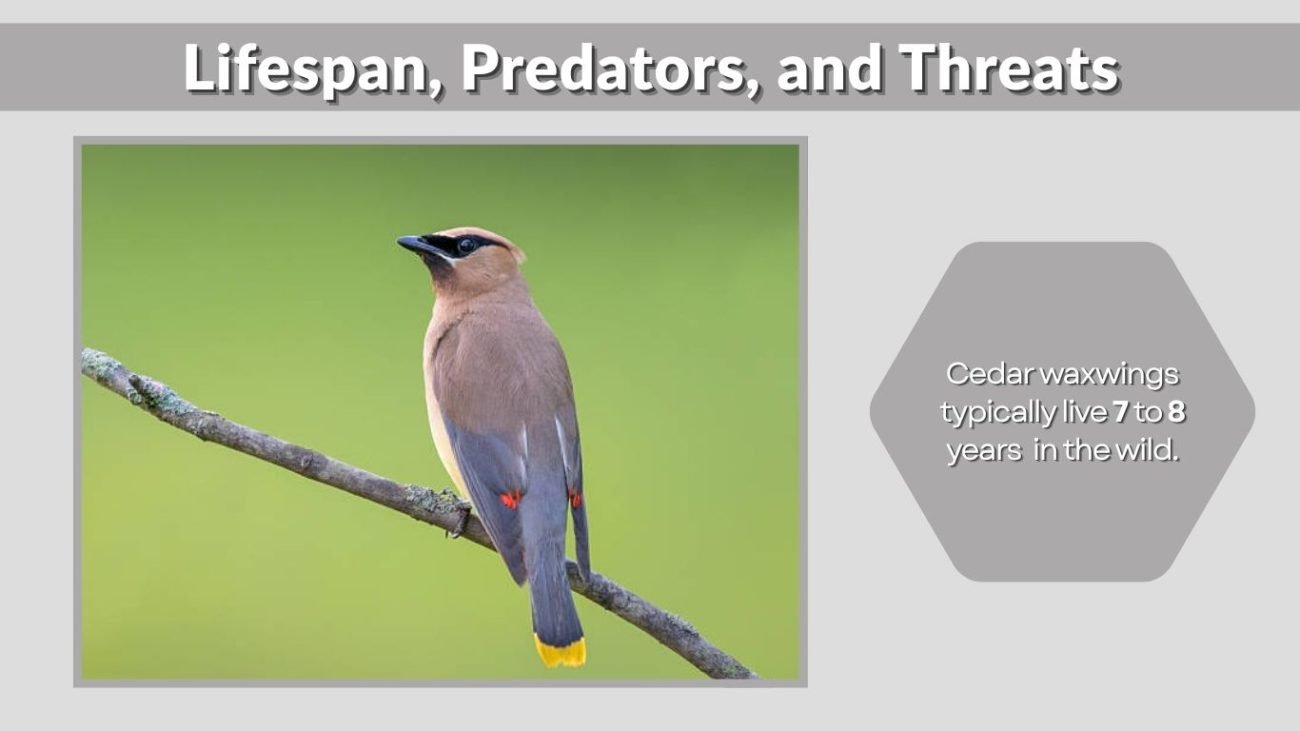 Lifespan, Predators, and Threats

Cedar waxwings typically live 7 to 8 years in the wild.